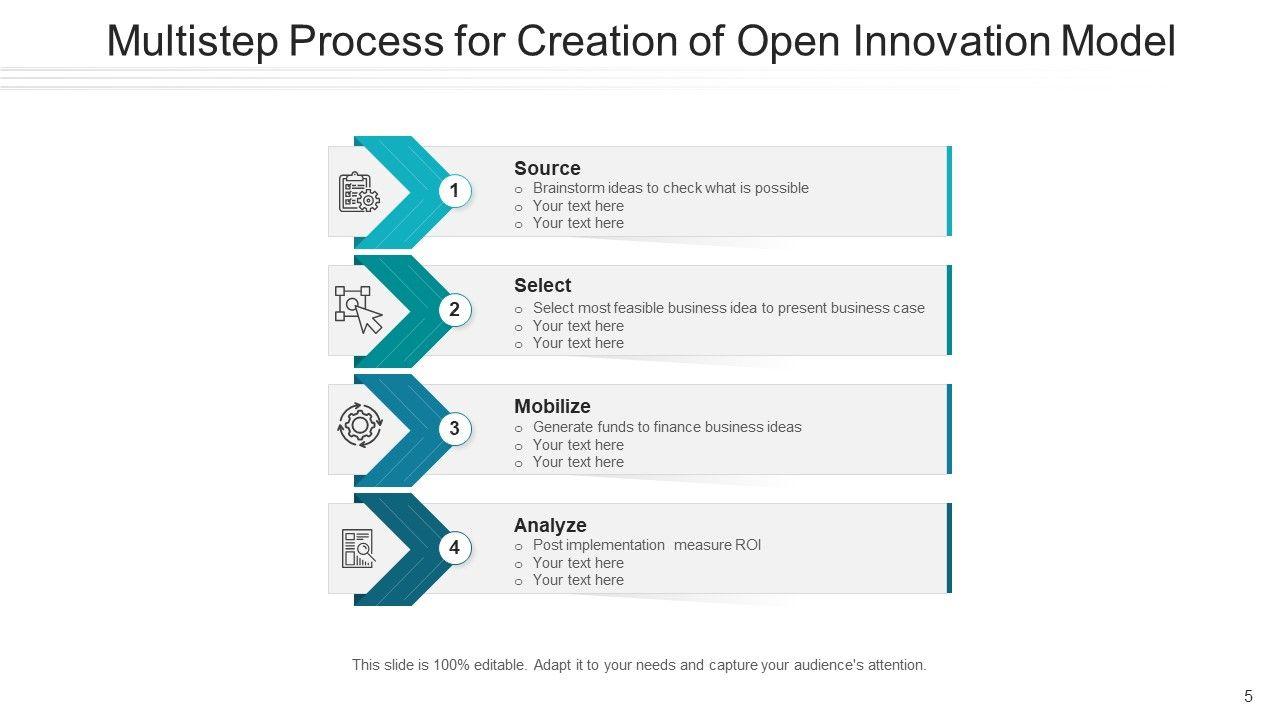 Multistep Process for Creation of Open Innovation Model

1

Source
o Brainstorm ideas to check what is possible
o Your text here
o Your text here

2

Select
o Select most feasible business idea to present business case
o Your text here
o Your text here

3

Mobilize
o Generate funds to finance business ideas
o Your text here
o Your text here

4

Analyze
o Post implementation measure ROI
o Your text here
o Your text here

This slide is 100% editable. Adapt it to your needs and capture your audience's attention.

5